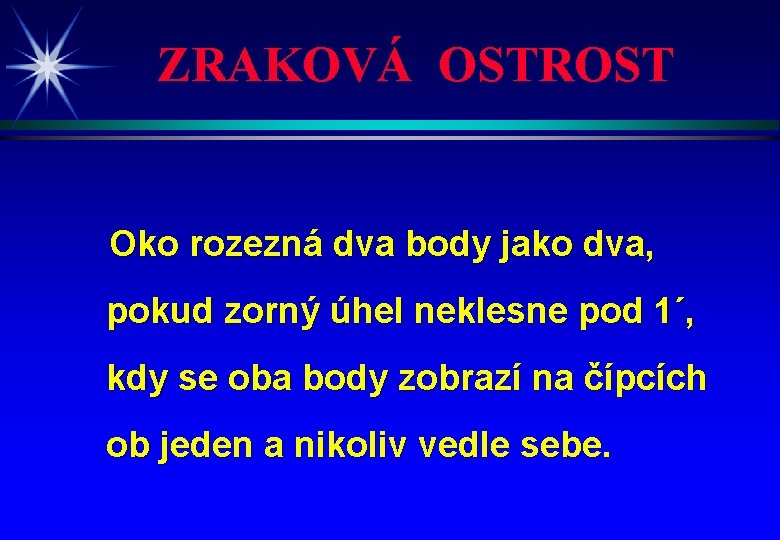 ZRAKOVÁ OSTROST

Oko rozezná dva body jako dva, pokud zorný úhel neklesne pod 1´, kdy se oba body zobrazí na čípcích ob jeden a nikoliv vedle sebe.